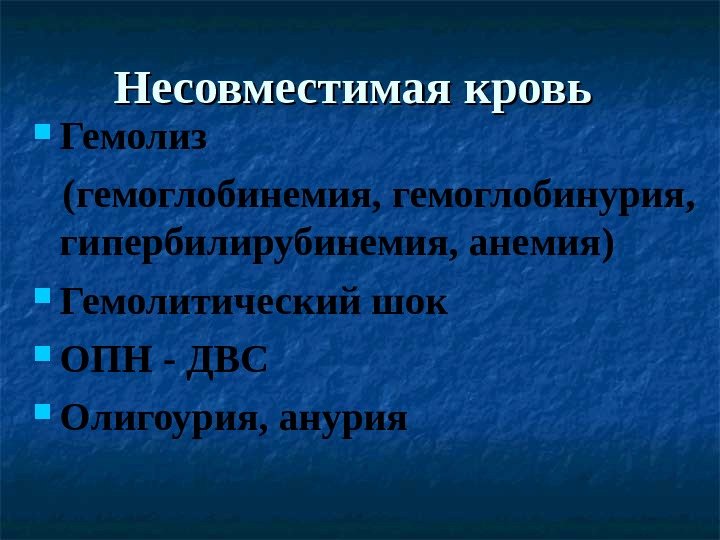 Несовместимая кровь

Гемолиз

(гемоглобинемия, гемоглобинурия, гипербилирубинемия, анемия)

Гемолитический шок

ОПН - ДВС

Олигоурия, анурия